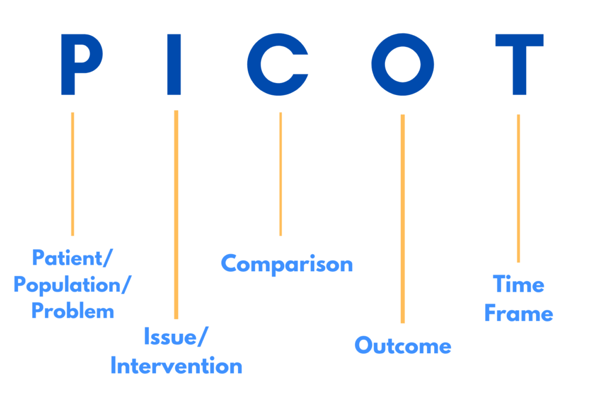 P I C O T

Patient/ Population/ Problem

Issue/ Intervention

Comparison

Outcome

Time Frame